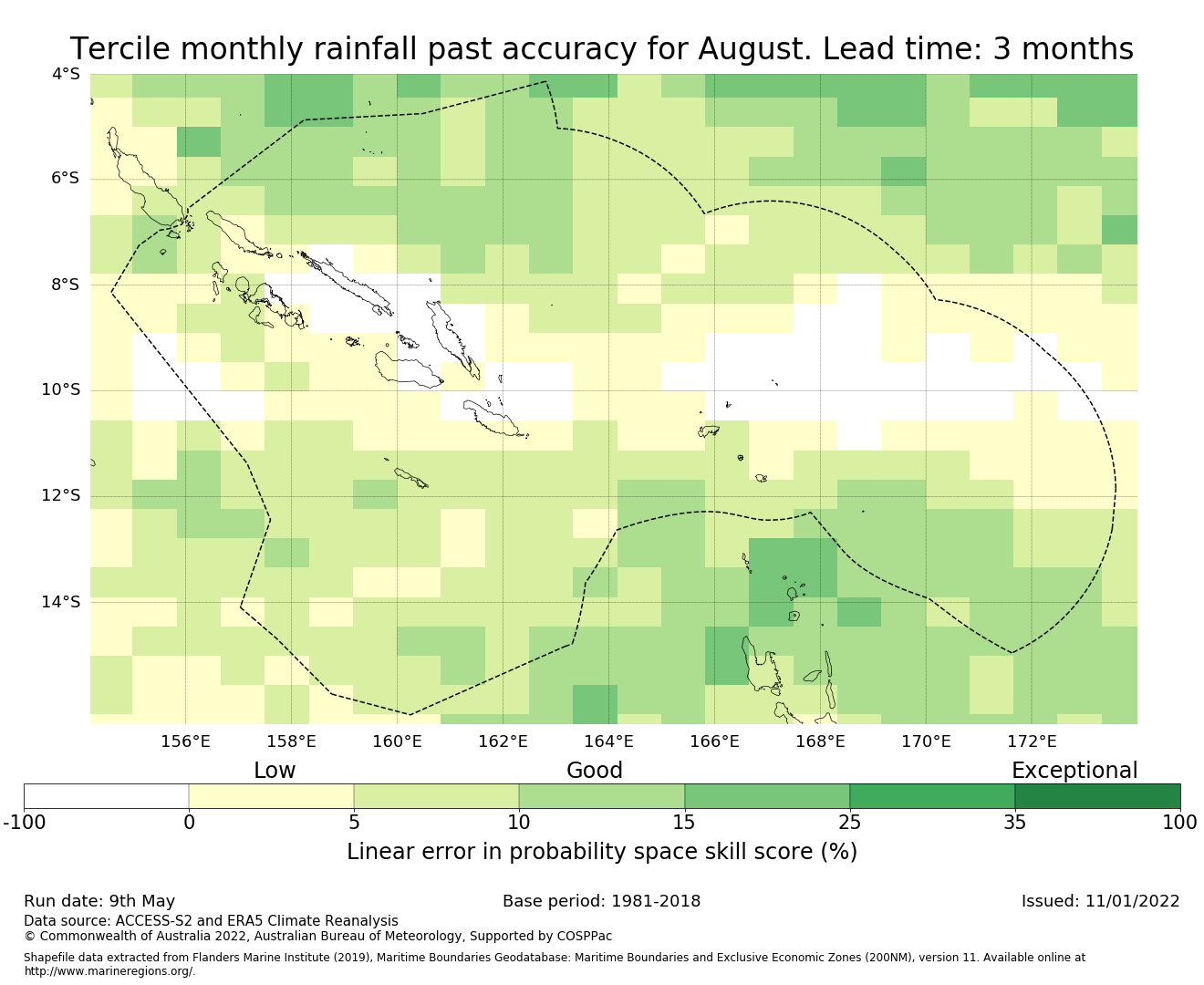 Tercile monthly rainfall past accuracy for August. Lead time: 3 months

4°S
6°S
8°S
10°S
12°S
14°S

156°E 158°E 160°E 162°E 164°E 166°E 168°E 170°E 172°E

Low Good Exceptional

-100 0 5 10 15 25 35 100

Linear error in probability space skill score (%)

Run date: 9th May
Base period: 1981-2018
Issued: 11/01/2022

Data source: ACCESS-S2 and ERA5 Climate Reanalysis
© Commonwealth of Australia 2022, Australian Bureau of Meteorology, Supported by COSPPac

Shapefile data extracted from Flanders Marine Institute (2019), Maritime Boundaries Geodatabase: Maritime Boundaries and Exclusive Economic Zones (200NM), version 11. Available online at http://www.marineregions.org/.